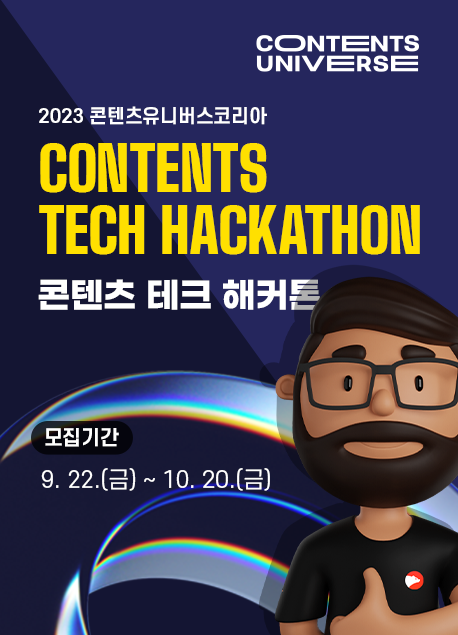 CONTENTS UNIVERSE

2023 콘텐츠유니버스코리아

CONTENTS TECH HACKATHON

콘텐츠 테크 해커톤

모집기간

9. 22.(금) ~ 10. 20.(금)